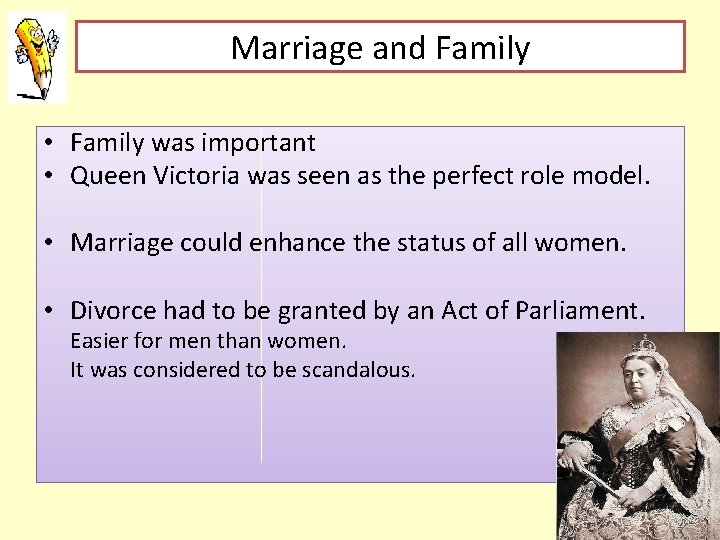 Marriage and Family

• Family was important
• Queen Victoria was seen as the perfect role model.

• Marriage could enhance the status of all women.

• Divorce had to be granted by an Act of Parliament.
Easier for men than women.
It was considered to be scandalous.